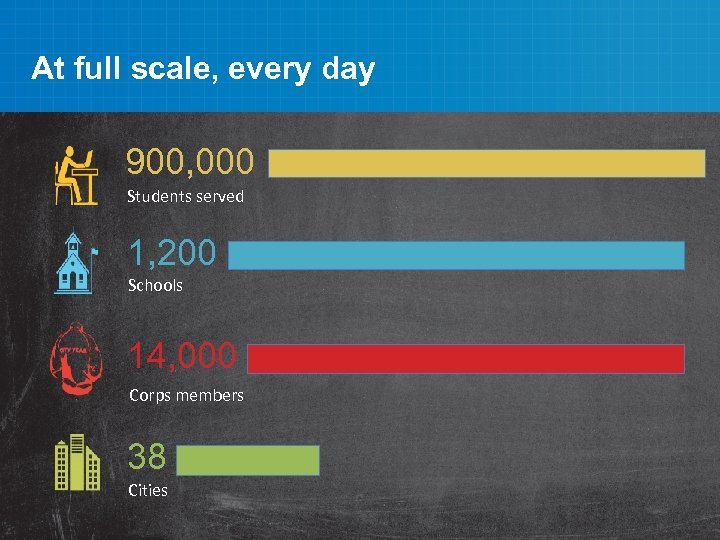 At full scale, every day

900,000
Students served

1,200
Schools

CITY YEAR

14,000
Corps members

38
Cities